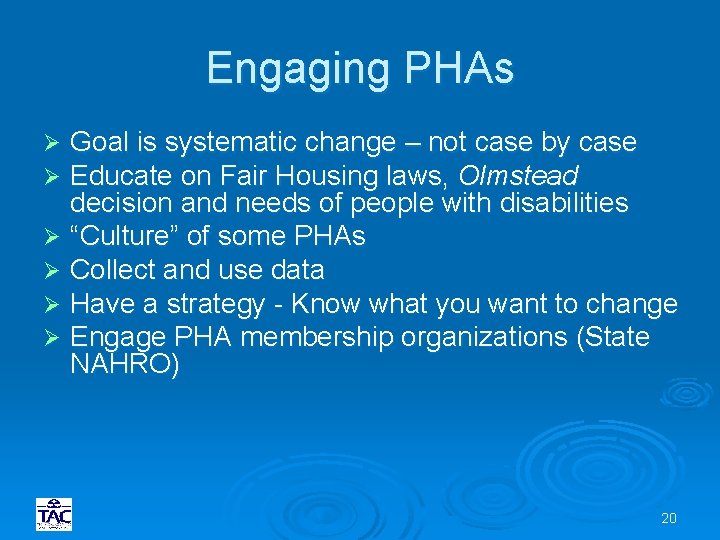 Engaging PHAs

➢ Goal is systematic change – not case by case
➢ Educate on Fair Housing laws, Olmstead decision and needs of people with disabilities
➢ “Culture” of some PHAs
➢ Collect and use data
➢ Have a strategy - Know what you want to change
➢ Engage PHA membership organizations (State NAHRO)

TAC

20